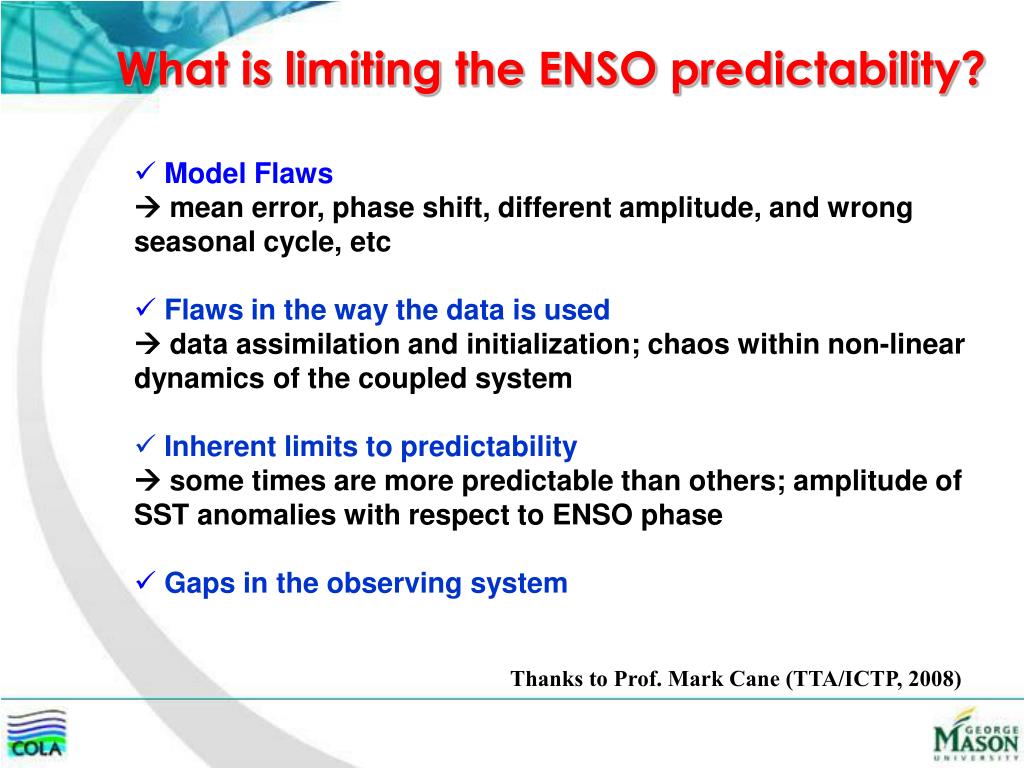 What is limiting the ENSO predictability?

✓ Model Flaws
→ mean error, phase shift, different amplitude, and wrong seasonal cycle, etc

✓ Flaws in the way the data is used
→ data assimilation and initialization; chaos within non-linear dynamics of the coupled system

✓ Inherent limits to predictability
→ some times are more predictable than others; amplitude of SST anomalies with respect to ENSO phase

✓ Gaps in the observing system

Thanks to Prof. Mark Cane (TTA/ICTP, 2008)

COLA

GEORGE MASON UNIVERSITY